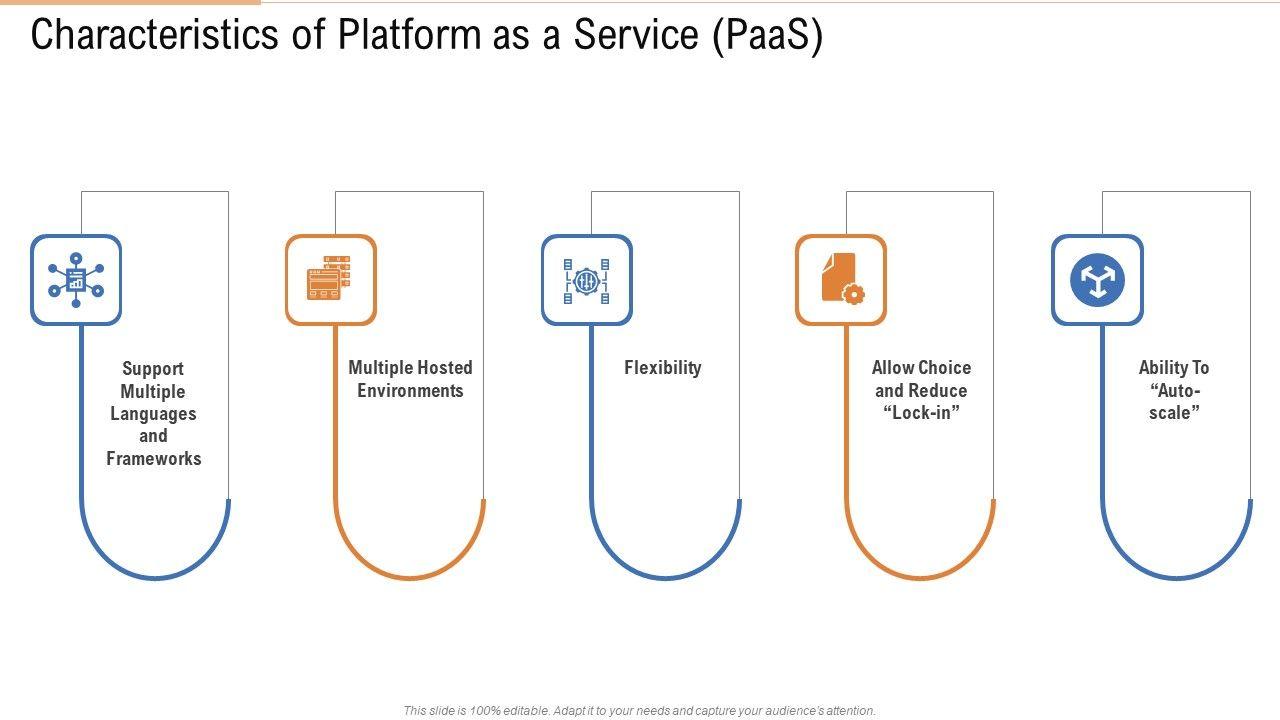 Characteristics of Platform as a Service (PaaS)

Support Multiple Languages and Frameworks

Multiple Hosted Environments

Flexibility

Allow Choice and Reduce “Lock-in”

Ability To “Auto-scale”

This slide is 100% editable. Adapt it to your needs and capture your audience's attention.